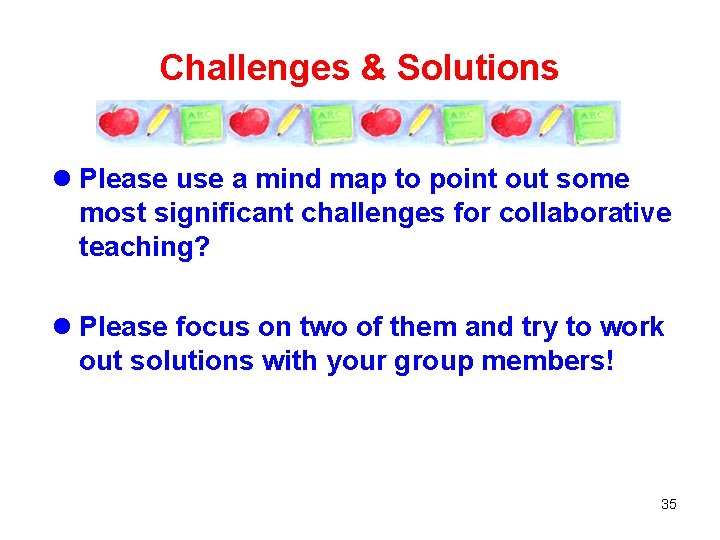 Challenges & Solutions

ABC ABC ABC ABC

● Please use a mind map to point out some most significant challenges for collaborative teaching?

● Please focus on two of them and try to work out solutions with your group members!

35